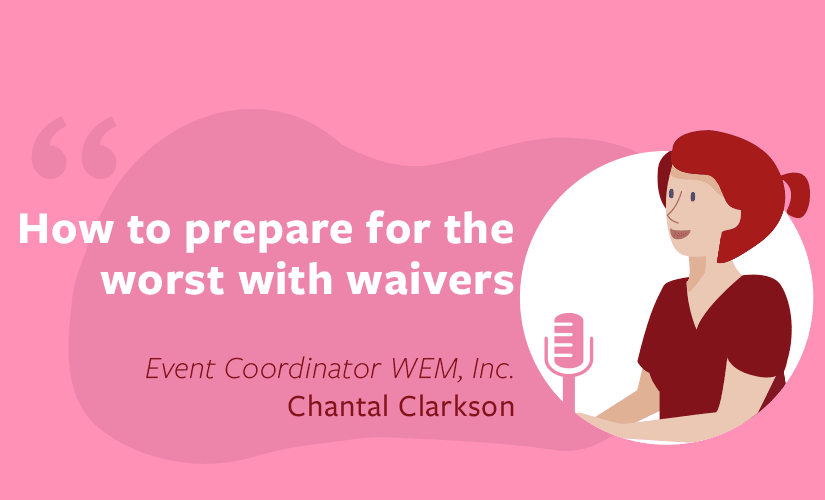 “

How to prepare for the worst with waivers

Event Coordinator WEM, Inc.
Chantal Clarkson